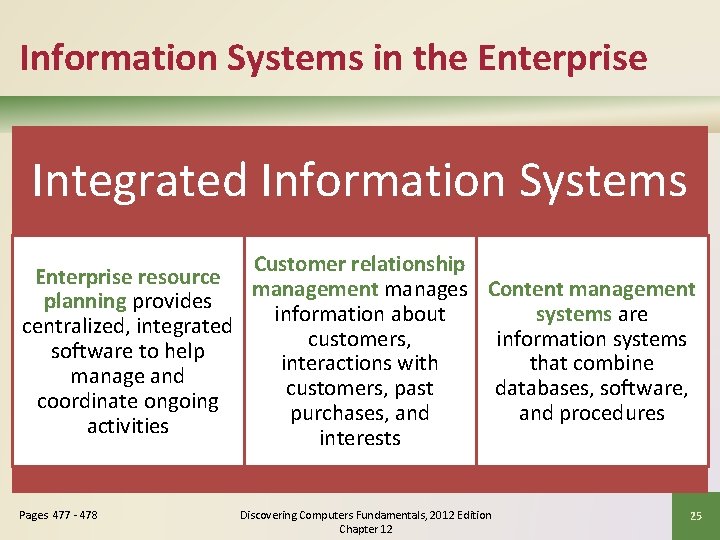 Information Systems in the Enterprise

Integrated Information Systems

Enterprise resource planning provides centralized, integrated software to help manage and coordinate ongoing activities

Customer relationship management manages information about customers, interactions with customers, past purchases, and interests

Content management systems are information systems that combine databases, software, and procedures

Pages 477 - 478

Discovering Computers Fundamentals, 2012 Edition Chapter 12

25